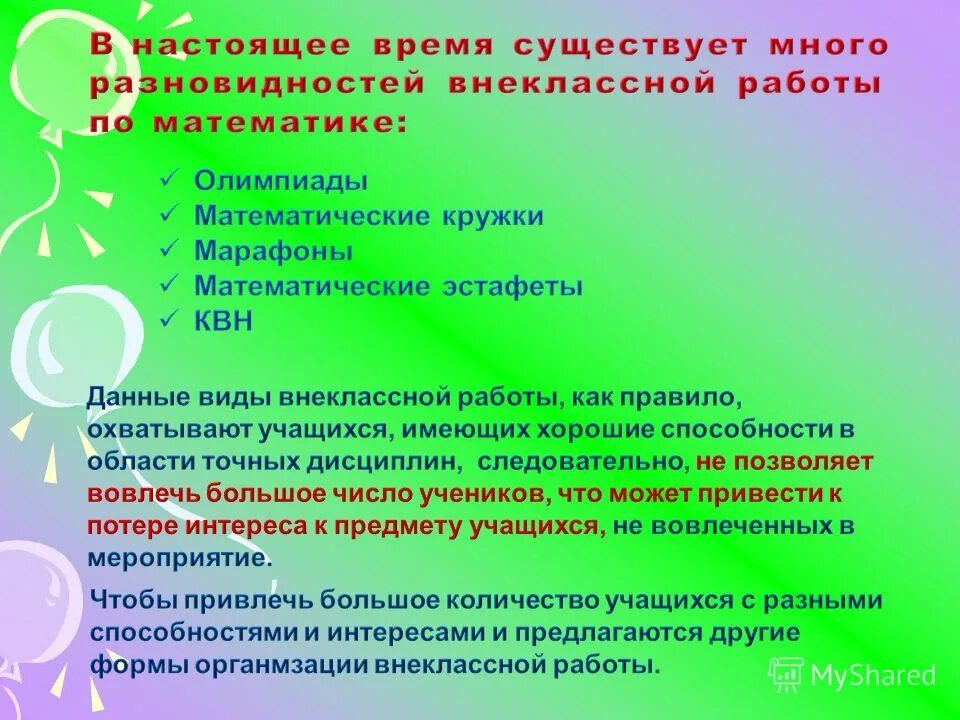 В настоящее время существует много разновидностей внеклассной работы по математике:

✓ Олимпиады
✓ Математические кружки
✓ Марафоны
✓ Математические эстафеты
✓ КВН

Данные виды внеклассной работы, как правило, охватывают учащихся, имеющих хорошие способности в области точных дисциплин, следовательно, не позволяет вовлечь большое число учеников, что может привести к потере интереса к предмету учащихся, не вовлеченных в мероприятие.

Чтобы привлечь большое количество учащихся с разными способностями и интересами и предлагаются другие формы органмзации внеклассной работы.

MyShared